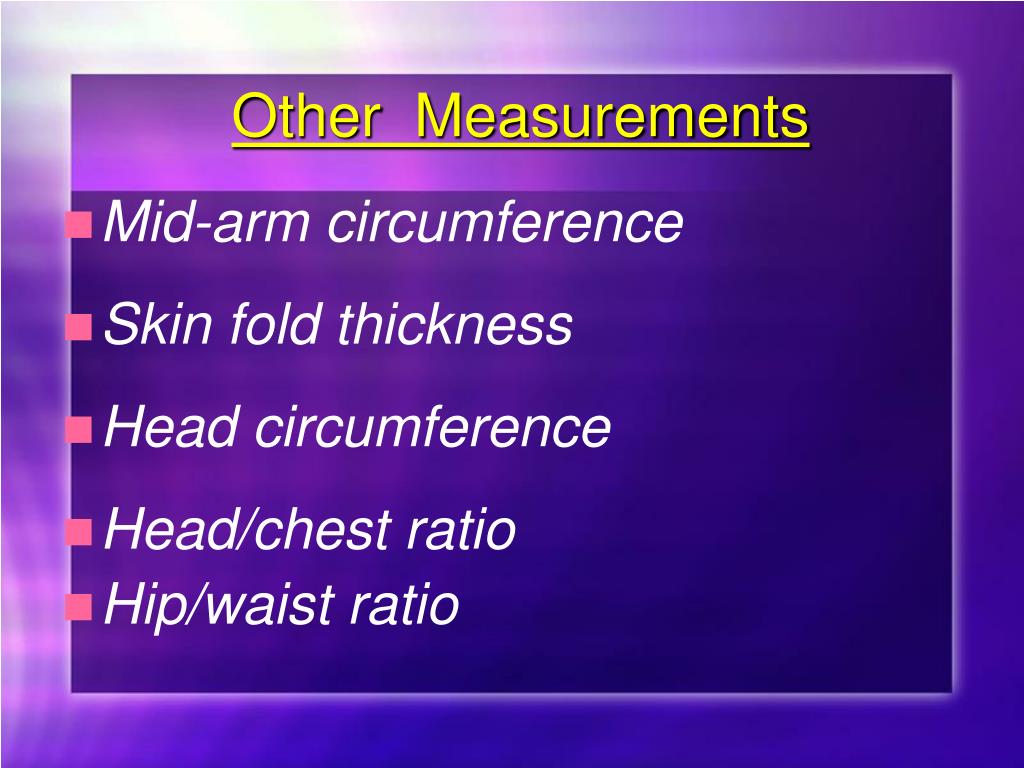 Other Measurements

Mid-arm circumference

Skin fold thickness

Head circumference

Head/chest ratio
Hip/waist ratio